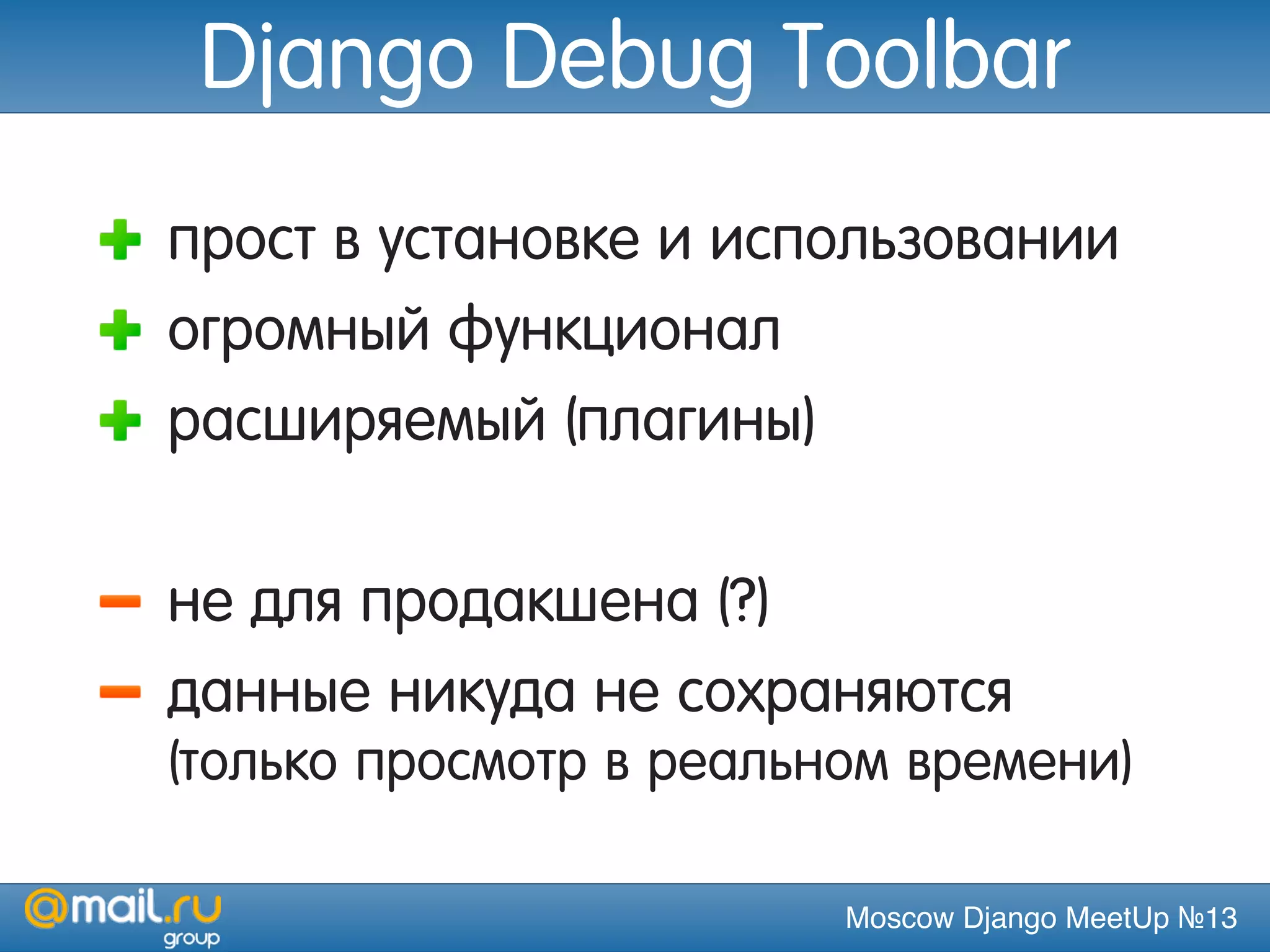 Django Debug Toolbar

+ прост в установке и использовании
+ огромный функционал
+ расширяемый (плагины)

– не для продакшена (?)
– данные никуда не сохраняются (только просмотр в реальном времени)

@mail.ru group

Moscow Django MeetUp №13